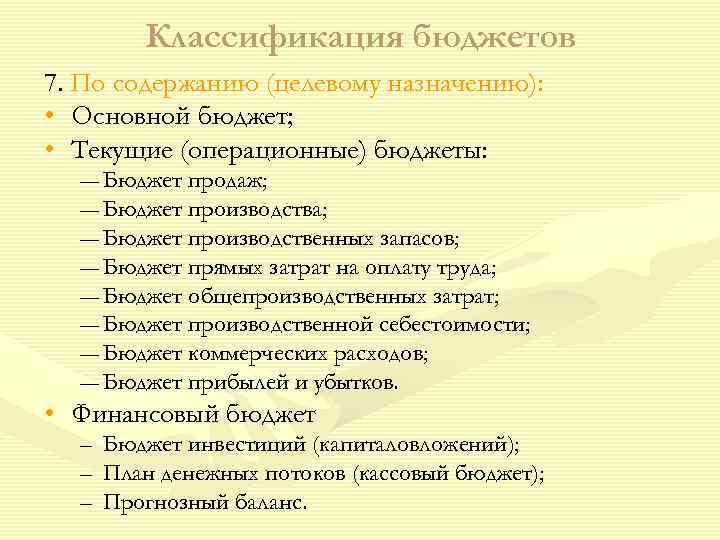 Классификация бюджетов

7. По содержанию (целевому назначению):

• Основной бюджет;

• Текущие (операционные) бюджеты:

— Бюджет продаж;

— Бюджет производства;

— Бюджет производственных запасов;

— Бюджет прямых затрат на оплату труда;

— Бюджет общепроизводственных затрат;

— Бюджет производственной себестоимости;

— Бюджет коммерческих расходов;

— Бюджет прибылей и убытков.

• Финансовый бюджет

– Бюджет инвестиций (капиталовложений);

– План денежных потоков (кассовый бюджет);

– Прогнозный баланс.